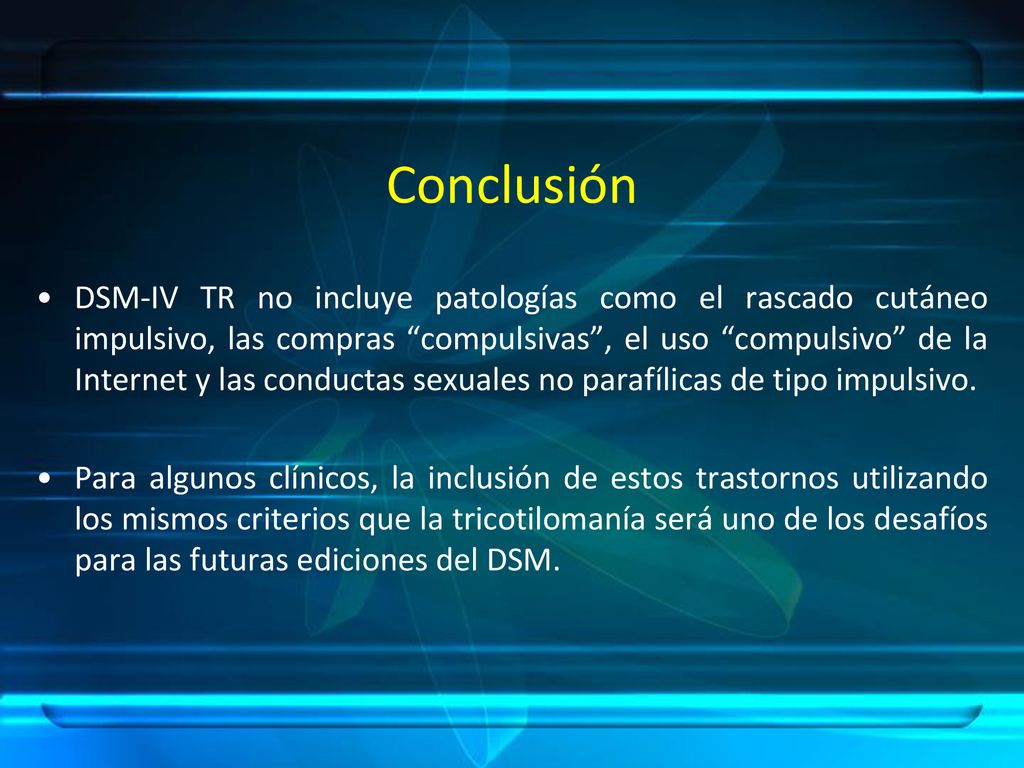 Conclusión

• DSM-IV TR no incluye patologías como el rascado cutáneo impulsivo, las compras “compulsivas”, el uso “compulsivo” de la Internet y las conductas sexuales no parafílicas de tipo impulsivo.

• Para algunos clínicos, la inclusión de estos trastornos utilizando los mismos criterios que la tricotilomanía será uno de los desafíos para las futuras ediciones del DSM.